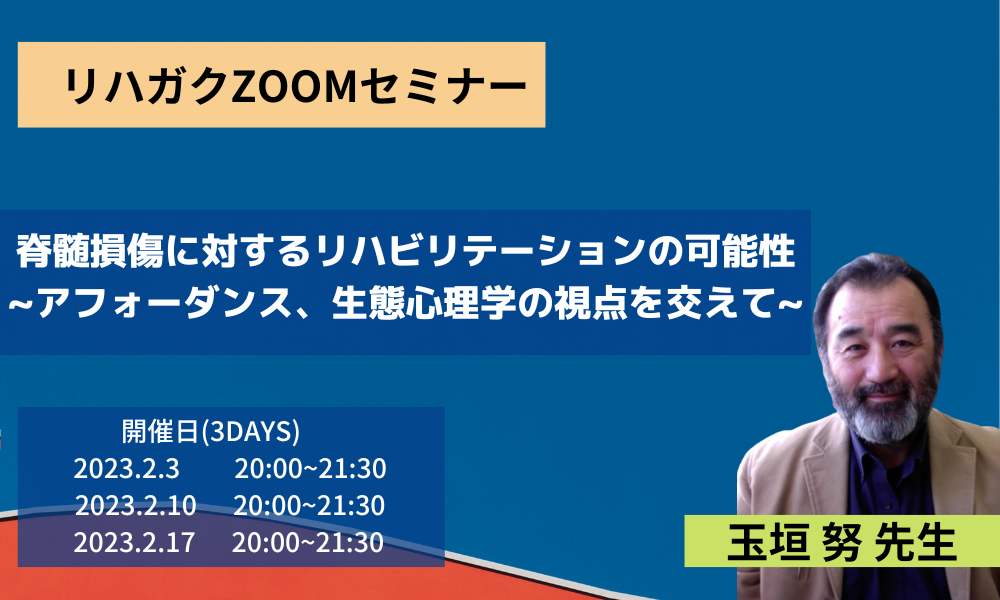 リハガクZOOMセミナー

脊髄損傷に対するリハビリテーションの可能性
~アフォーダンス、生態心理学の視点を交えて~

開催日(3DAYS)
2023.2.3 20:00~21:30
2023.2.10 20:00~21:30
2023.2.17 20:00~21:30

玉垣 努 先生